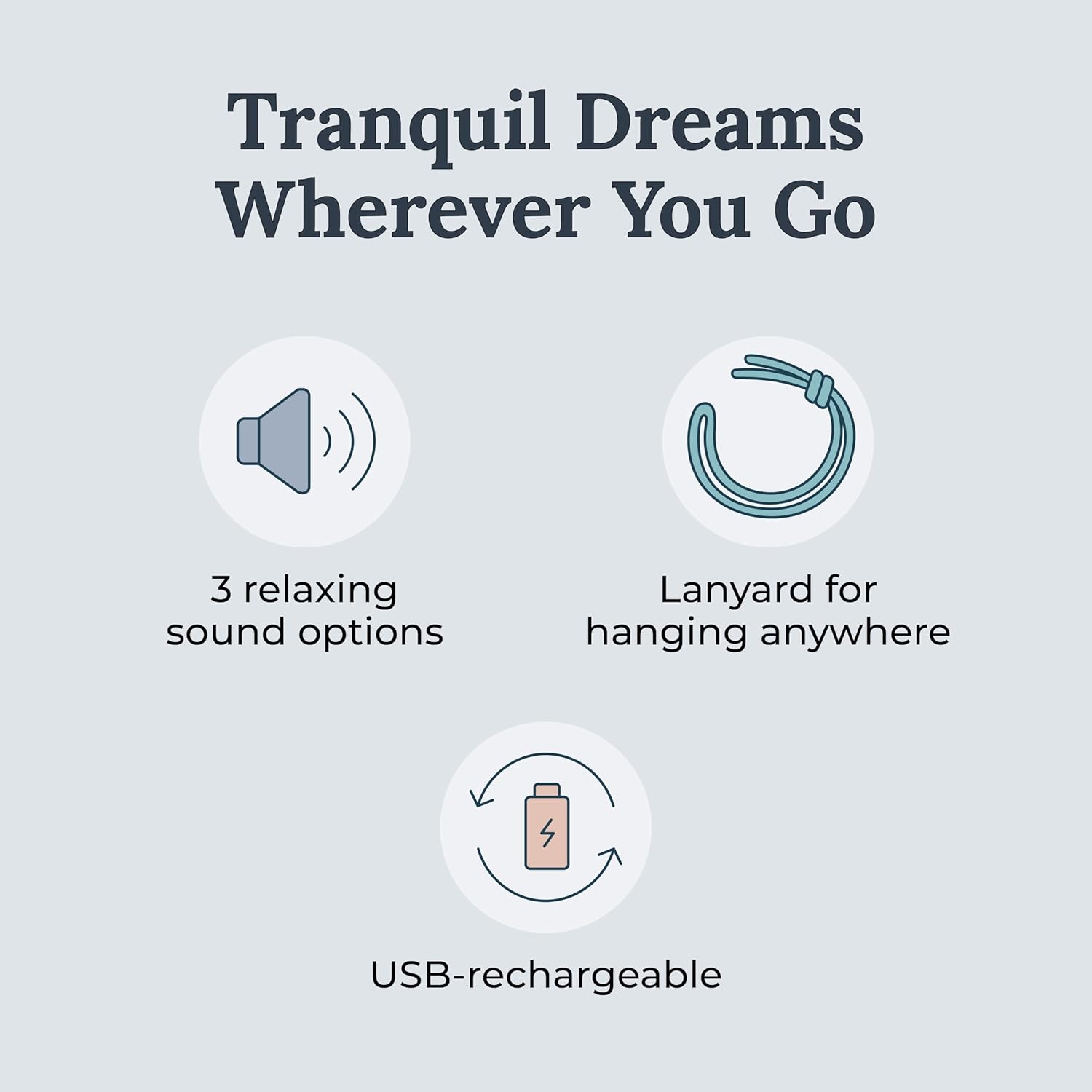 Tranquil Dreams Wherever You Go

3 relaxing sound options

Lanyard for hanging anywhere

USB-rechargeable